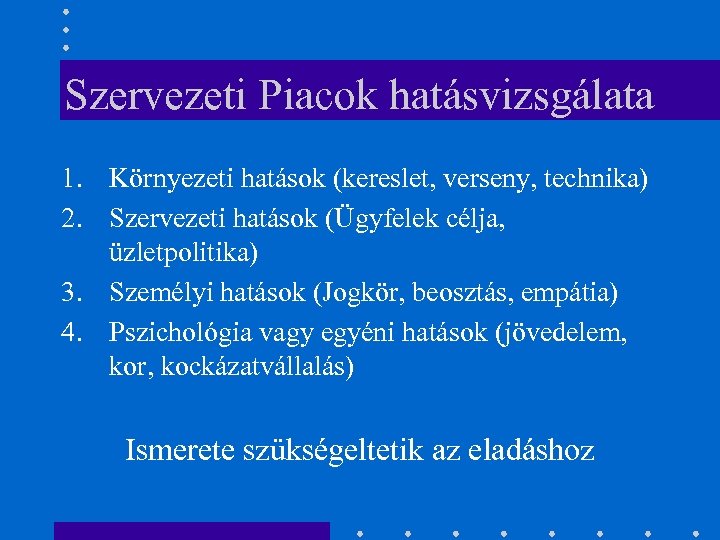 Szervezeti Piacok hatásvizsgálata

1. Környezeti hatások (kereslet, verseny, technika)
2. Szervezeti hatások (Ügyfelek célja, üzletpolitika)
3. Személyi hatások (Jogkör, beosztás, empátia)
4. Pszichológia vagy egyéni hatások (jövedelem, kor, kockázatvállalás)

Ismerete szükségeltetik az eladáshoz